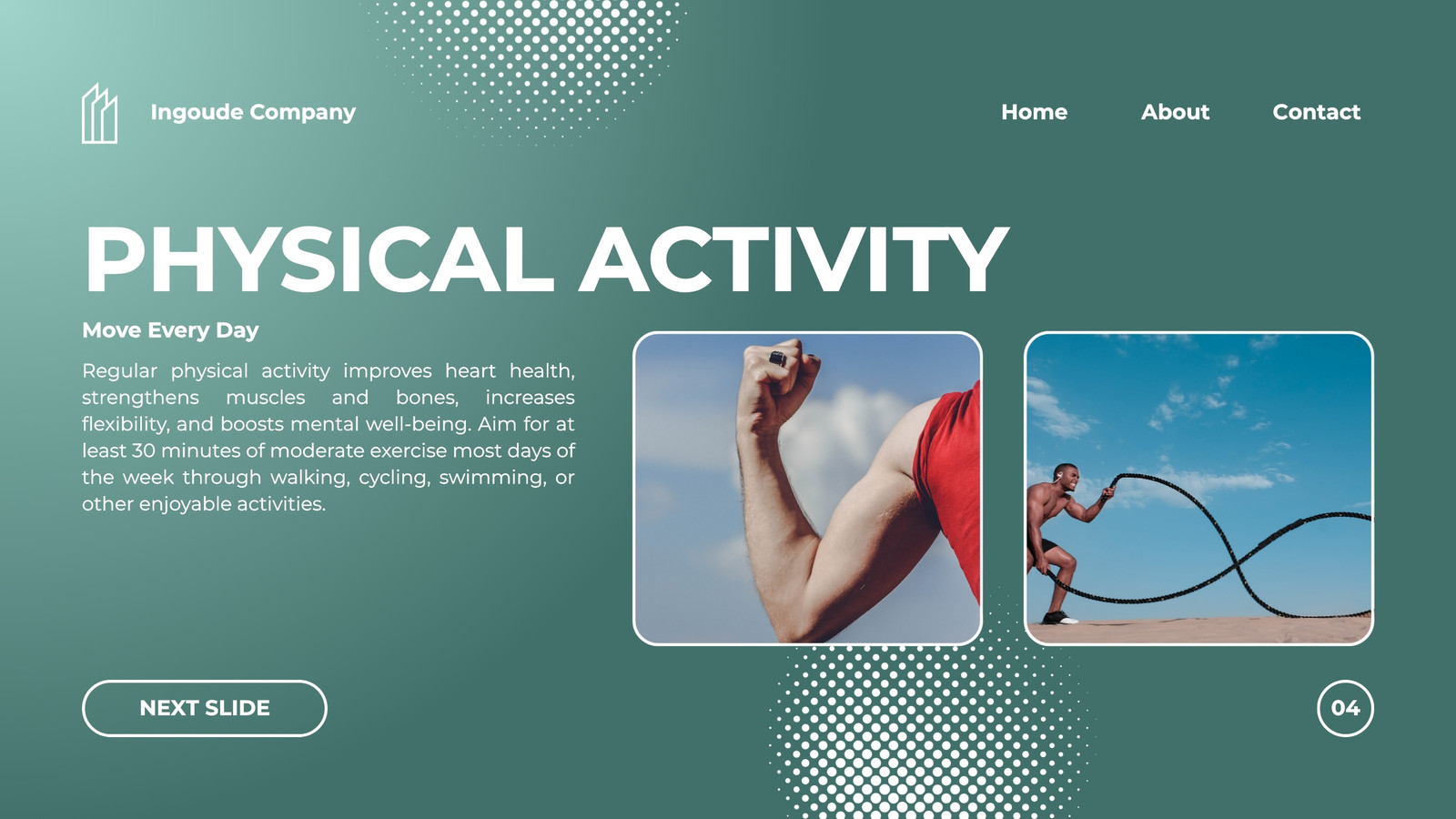 Ingoude Company

Home About Contact

PHYSICAL ACTIVITY

Move Every Day

Regular physical activity improves heart health, strengthens muscles and bones, increases flexibility, and boosts mental well-being. Aim for at least 30 minutes of moderate exercise most days of the week through walking, cycling, swimming, or other enjoyable activities.

NEXT SLIDE

04